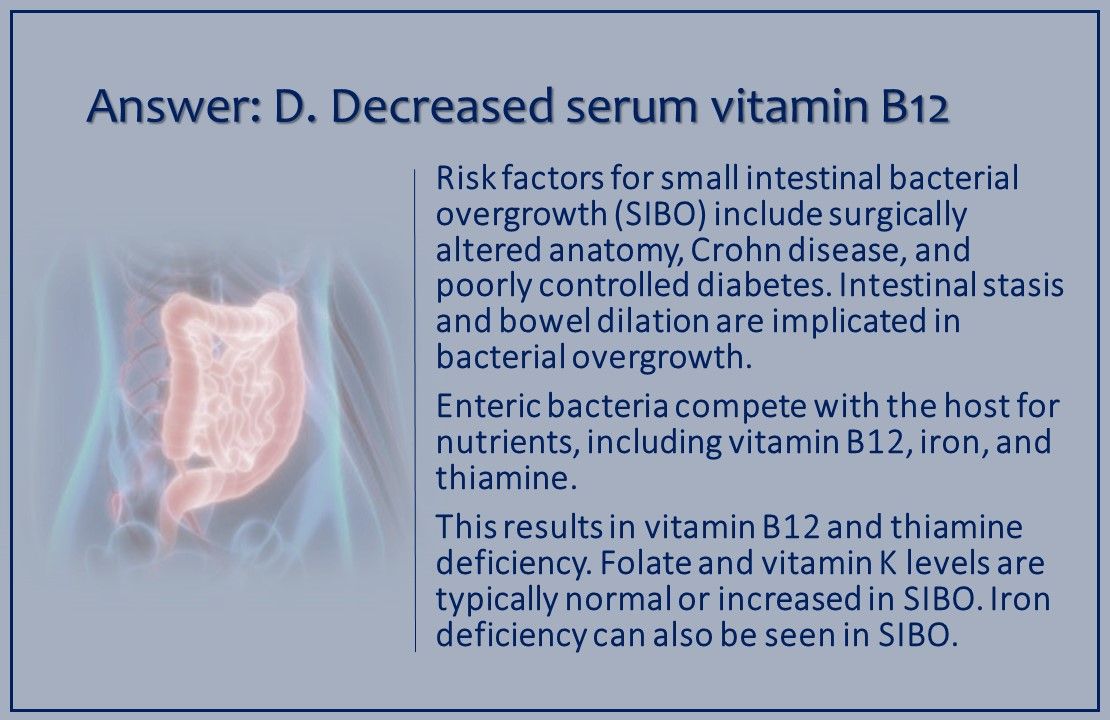 Answer: D. Decreased serum vitamin B12

Risk factors for small intestinal bacterial overgrowth (SIBO) include surgically altered anatomy, Crohn disease, and poorly controlled diabetes. Intestinal stasis and bowel dilation are implicated in bacterial overgrowth.

Enteric bacteria compete with the host for nutrients, including vitamin B12, iron, and thiamine.

This results in vitamin B12 and thiamine deficiency. Folate and vitamin K levels are typically normal or increased in SIBO. Iron deficiency can also be seen in SIBO.